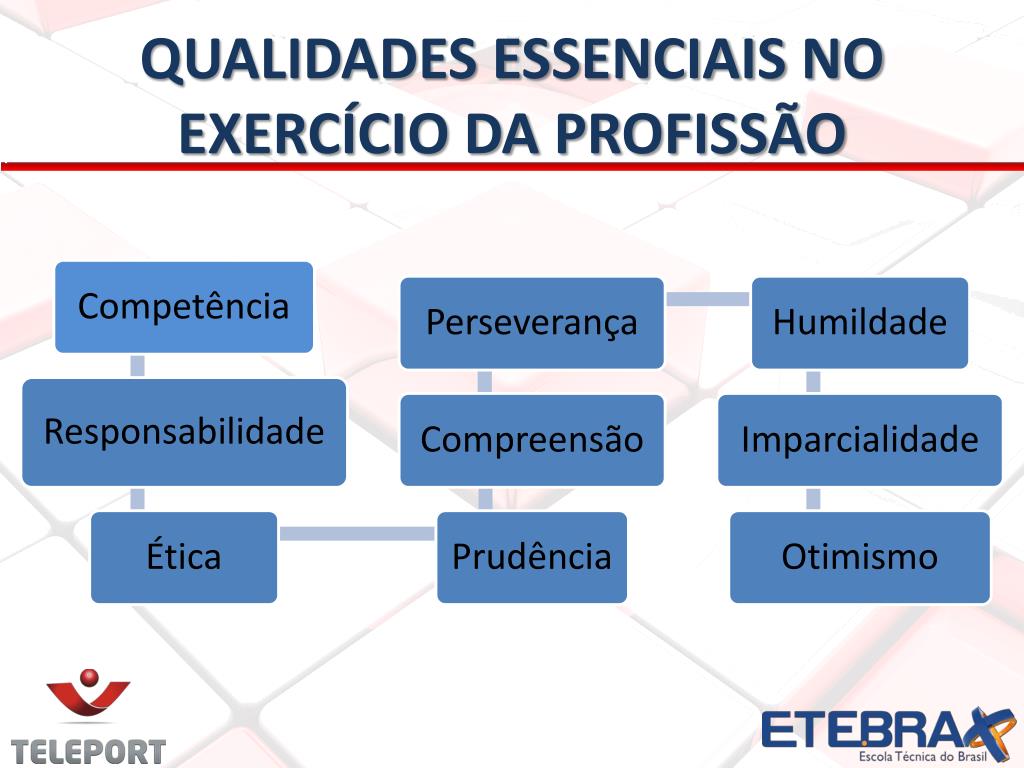 QUALIDADES ESSENCIAIS NO EXERCÍCIO DA PROFISSÃO

Competência

Responsabilidade

Ética

Prudência

Compreensão

Perseverança

Humildade

Imparcialidade

Otimismo

TELEPORT

ETEBRAX
Escola Técnica do Brasil